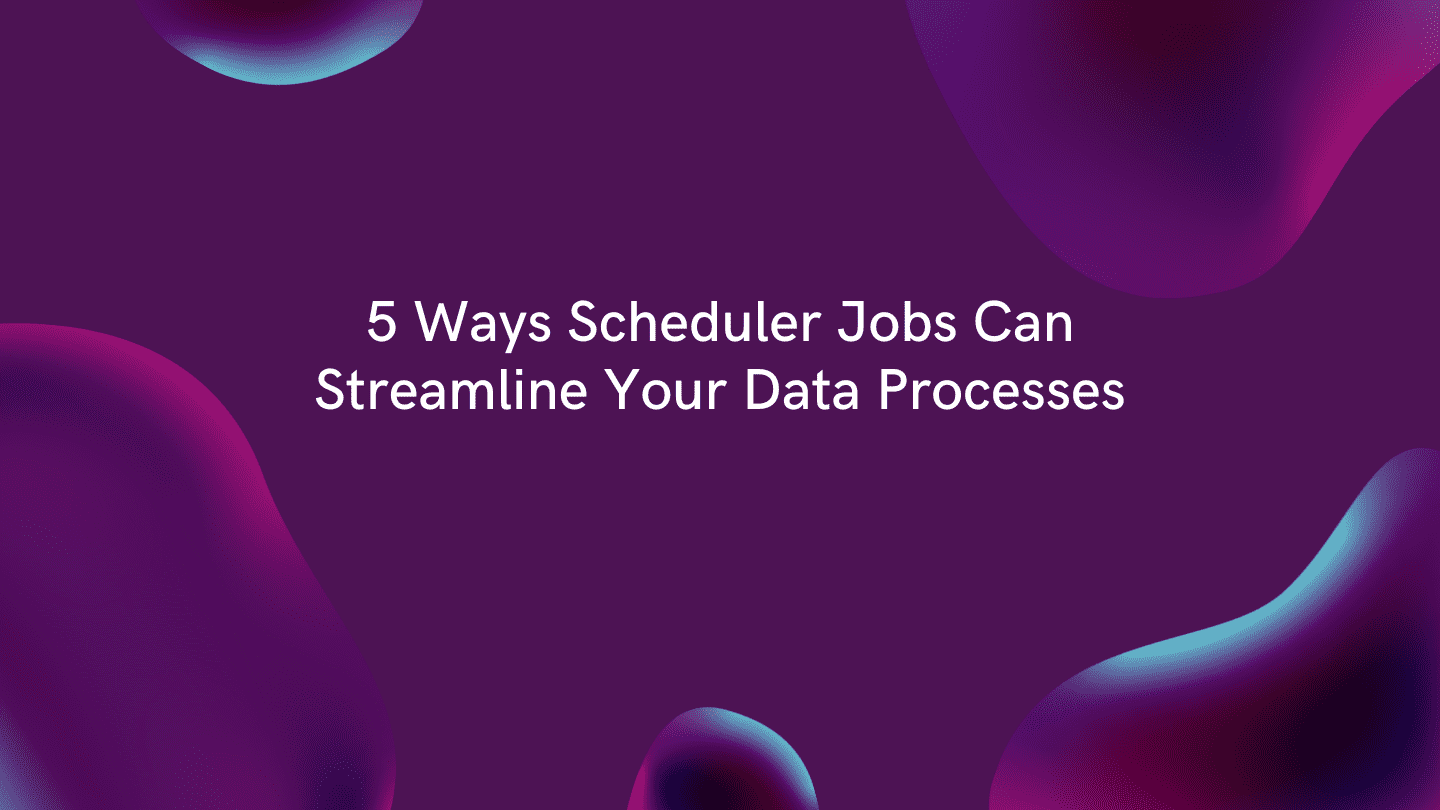 5 Ways Scheduler Jobs Can Streamline Your Data Processes